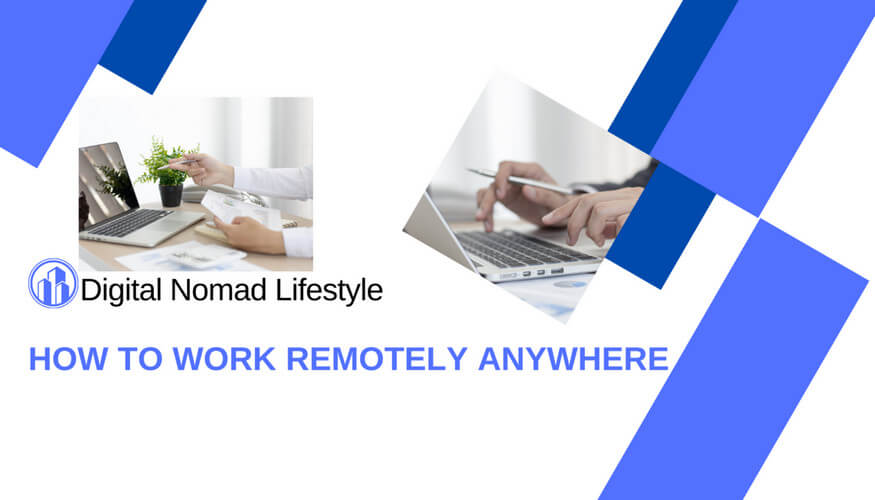 Digital Nomad Lifestyle

HOW TO WORK REMOTELY ANYWHERE